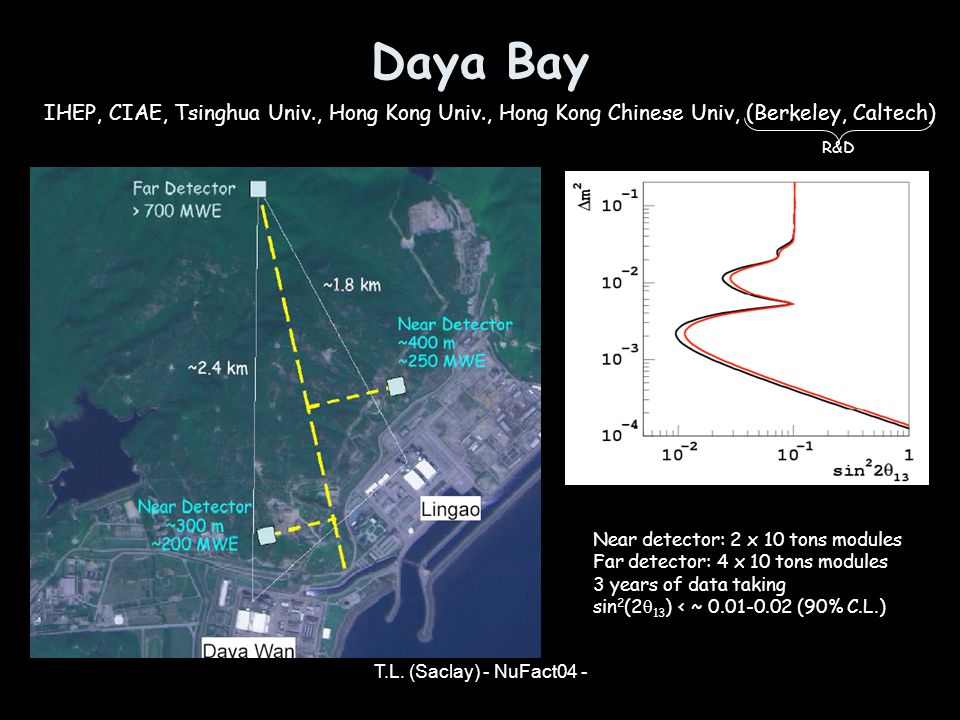 Daya Bay

IHEP, CIAE, Tsinghua Univ., Hong Kong Univ., Hong Kong Chinese Univ, (Berkeley, Caltech)
R&D

Far Detector
> 700 MWE

~1.8 km

Near Detector
~400 m
~250 MWE

~2.4 km

Near Detector
~300 m
~200 MWE

Lingao

Daya Wan

$\Delta m^2$
$10^{-1}$
$10^{-2}$
$10^{-3}$
$10^{-4}$
$10^{-2}$
$10^{-1}$
1
$\sin^2 2\theta_{13}$

Near detector: 2 x 10 tons modules
Far detector: 4 x 10 tons modules
3 years of data taking
$\sin^2(2\theta_{13})$ < ~ 0.01-0.02 (90% C.L.)

T.L. (Saclay) - NuFact04 -